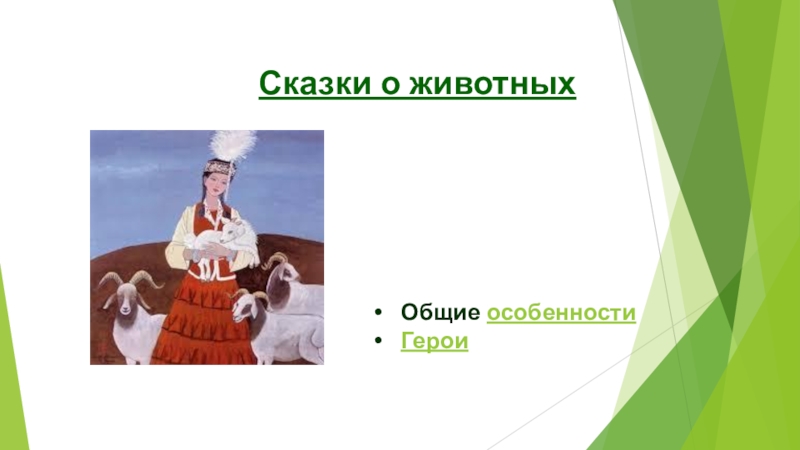 Сказки о животных

• Общие особенности
• Герои